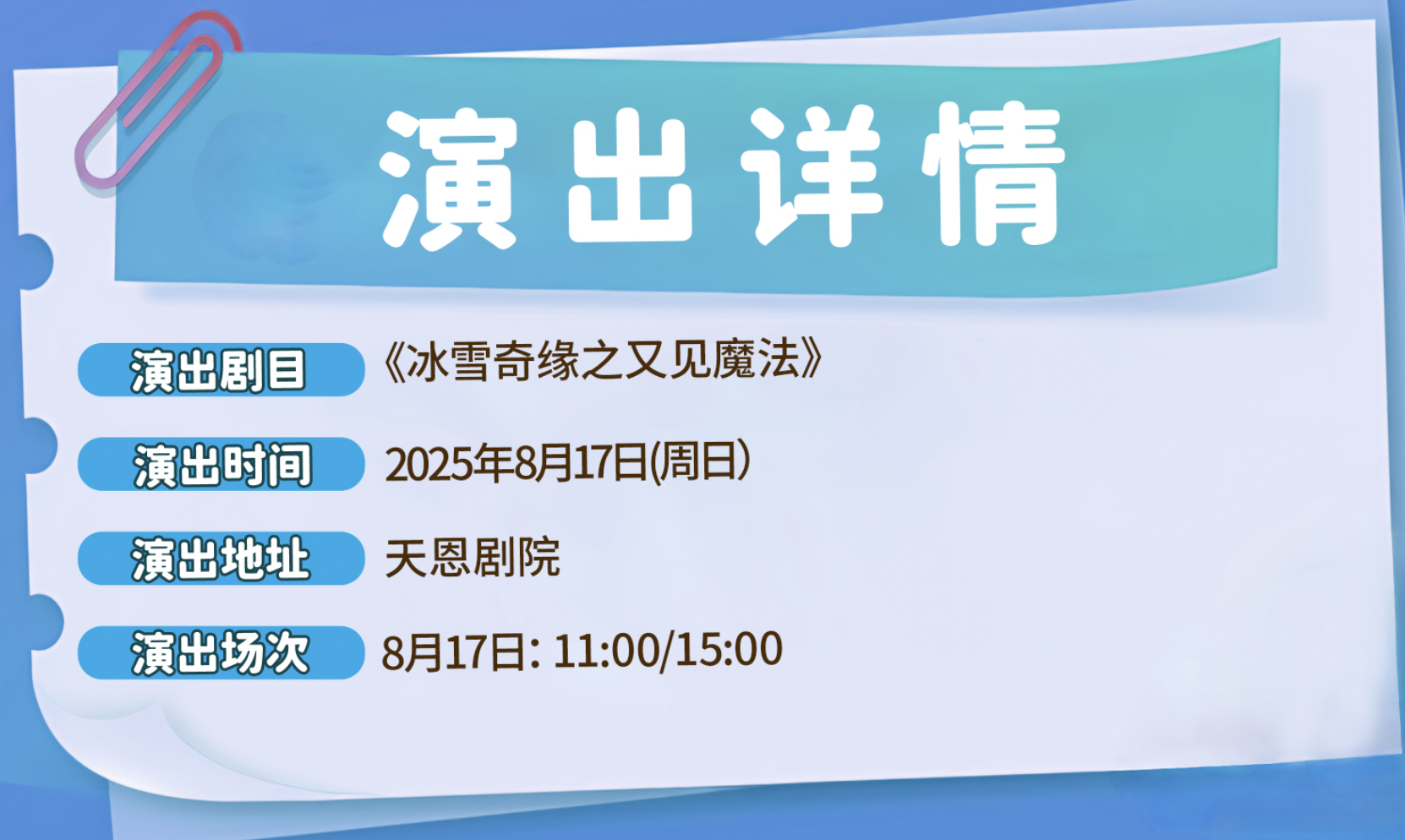 演出详情

演出剧目 《冰雪奇缘之又见魔法》

演出时间 2025年8月17日(周日)

演出地址 天恩剧院

演出场次 8月17日: 11:00/15:00